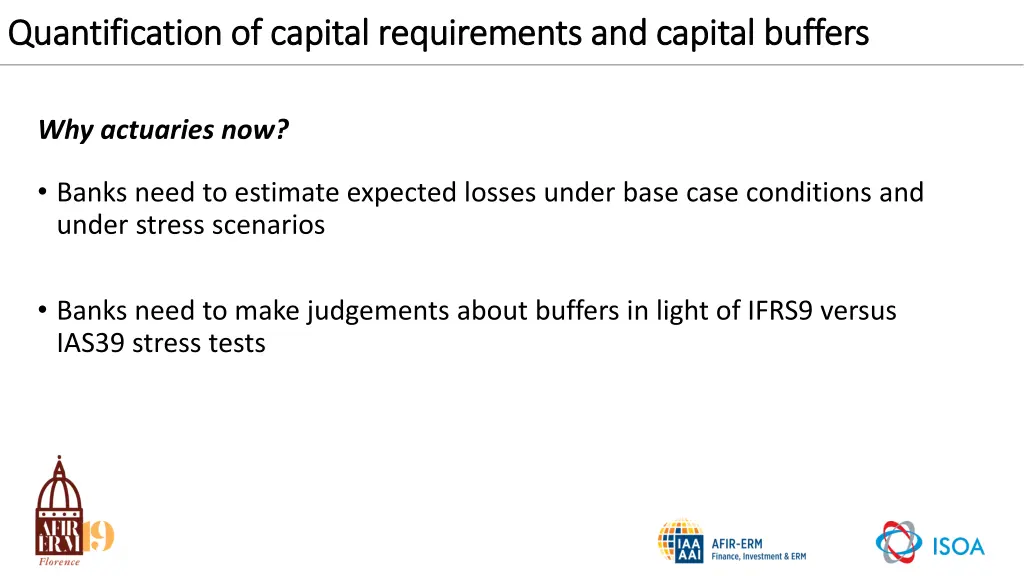 Quantification of capital requirements and capital buffers

Why actuaries now?

• Banks need to estimate expected losses under base case conditions and under stress scenarios

• Banks need to make judgements about buffers in light of IFRS9 versus IAS39 stress tests

AFIR ERM 19
Florence

IAA AAI
AFIR-ERM
Finance, Investment & ERM

ISOA